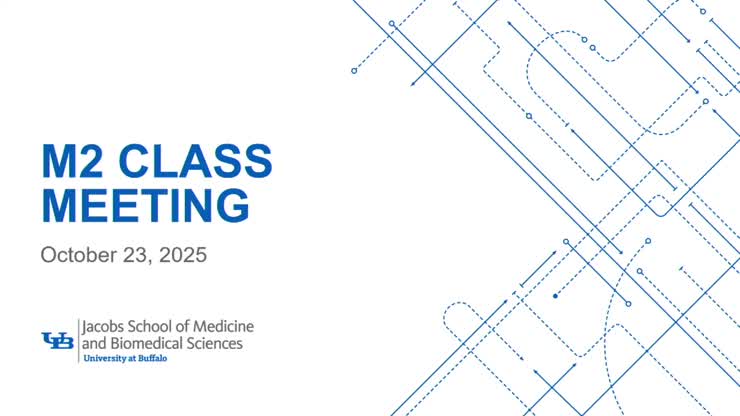 M2 CLASS MEETING

October 23, 2025

UB Jacobs School of Medicine and Biomedical Sciences
University at Buffalo